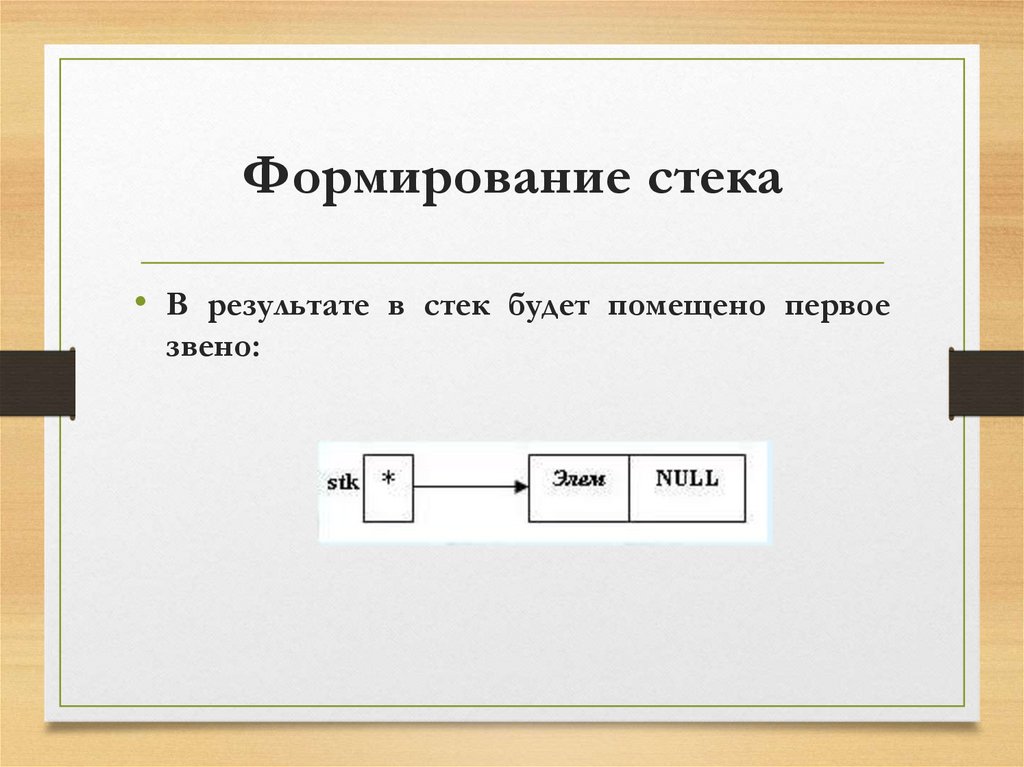 Формирование стека

• В результате в стек будет помещено первое звено:

stk
*
Элем
NULL